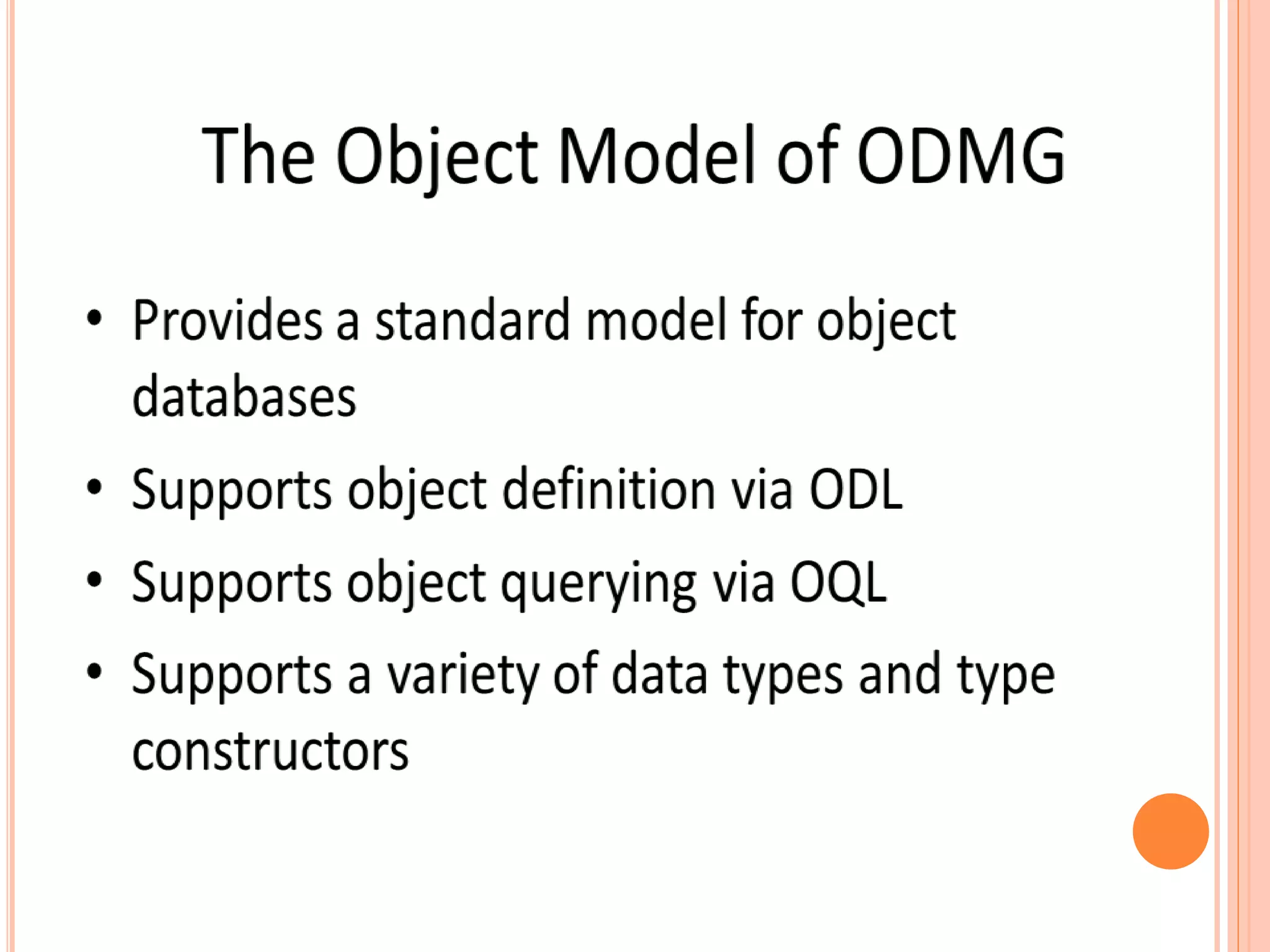 The Object Model of ODMG

• Provides a standard model for object databases
• Supports object definition via ODL
• Supports object querying via OQL
• Supports a variety of data types and type constructors